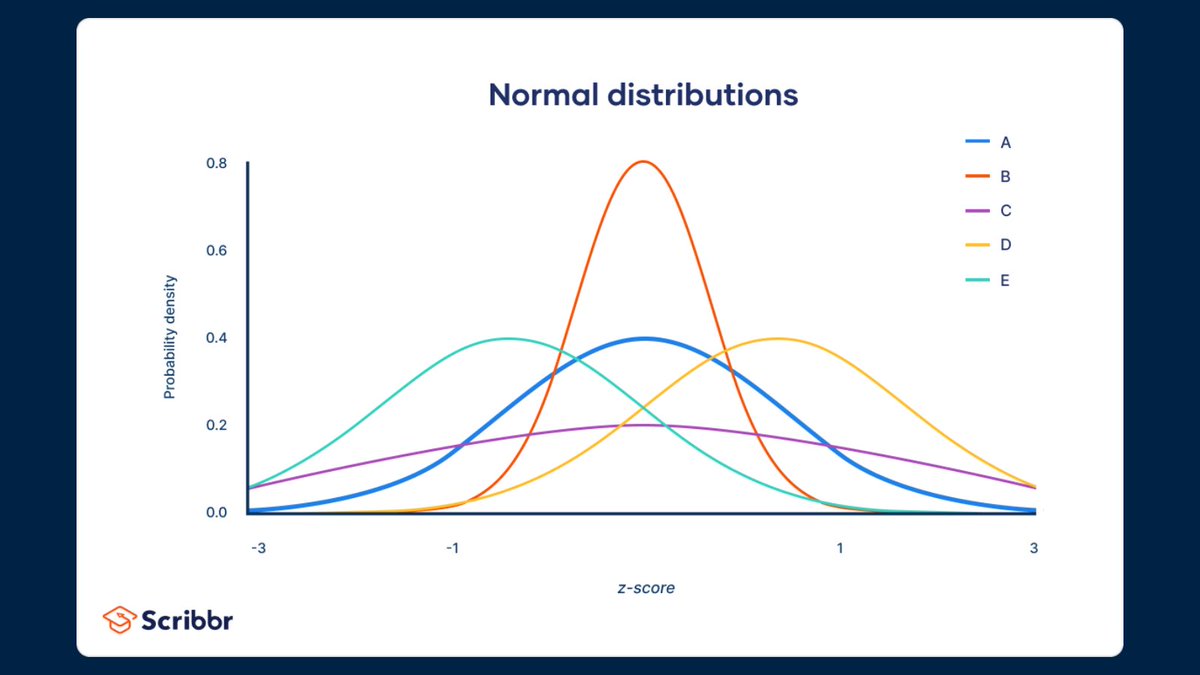 Normal distributions

A
B
C
D
E

Probability density

0.8
0.6
0.4
0.2
0.0

-3
-1
1
3

z-score

Scribbr